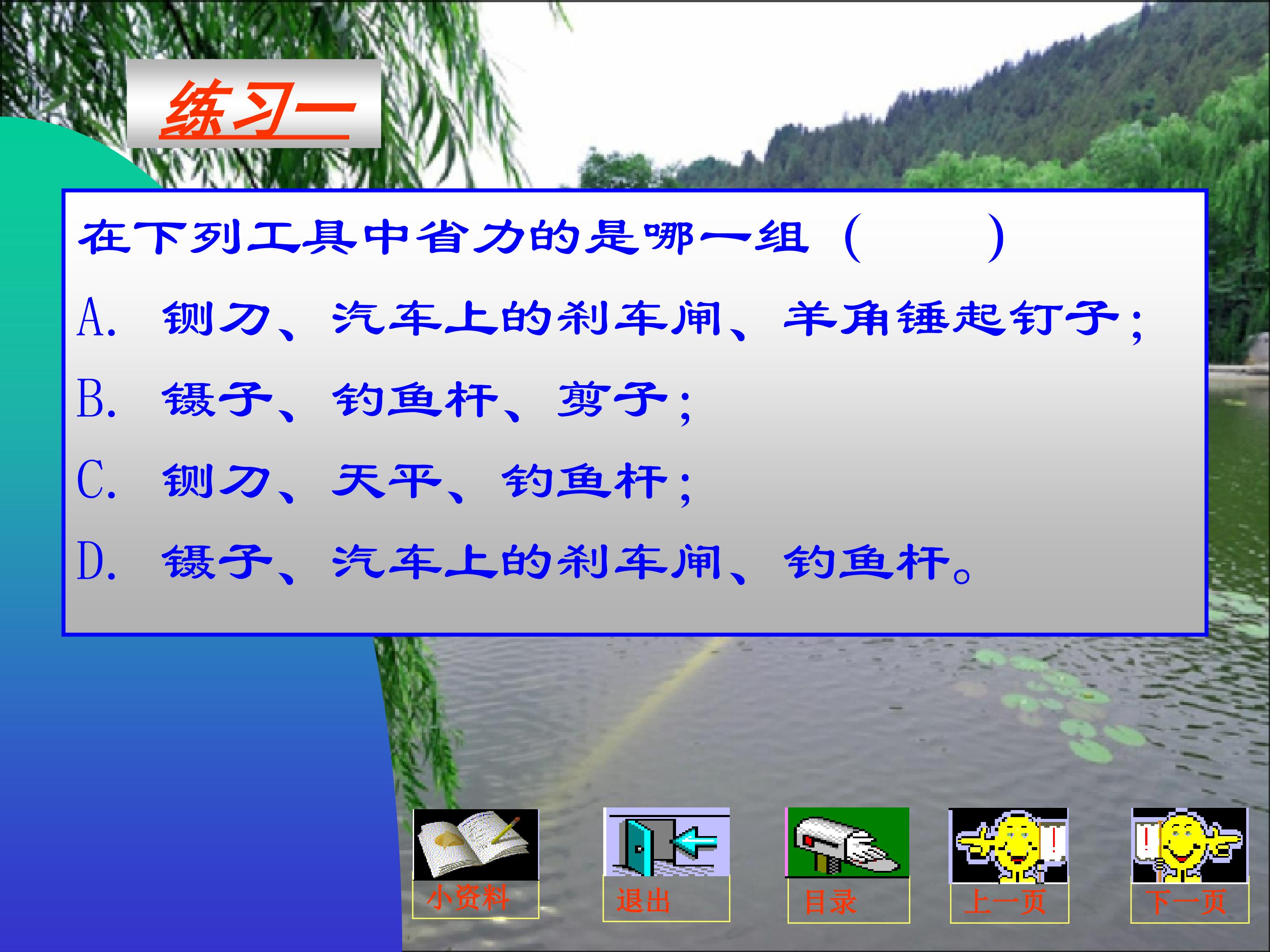 练习一

在下列工具中省力的是哪一组（　　）

A. 铡刀、汽车上的刹车闸、羊角锤起钉子；

B. 镊子、钓鱼杆、剪子；

C. 铡刀、天平、钓鱼杆；

D. 镊子、汽车上的刹车闸、钓鱼杆。

小资料　退出　目录　上一页　下一页